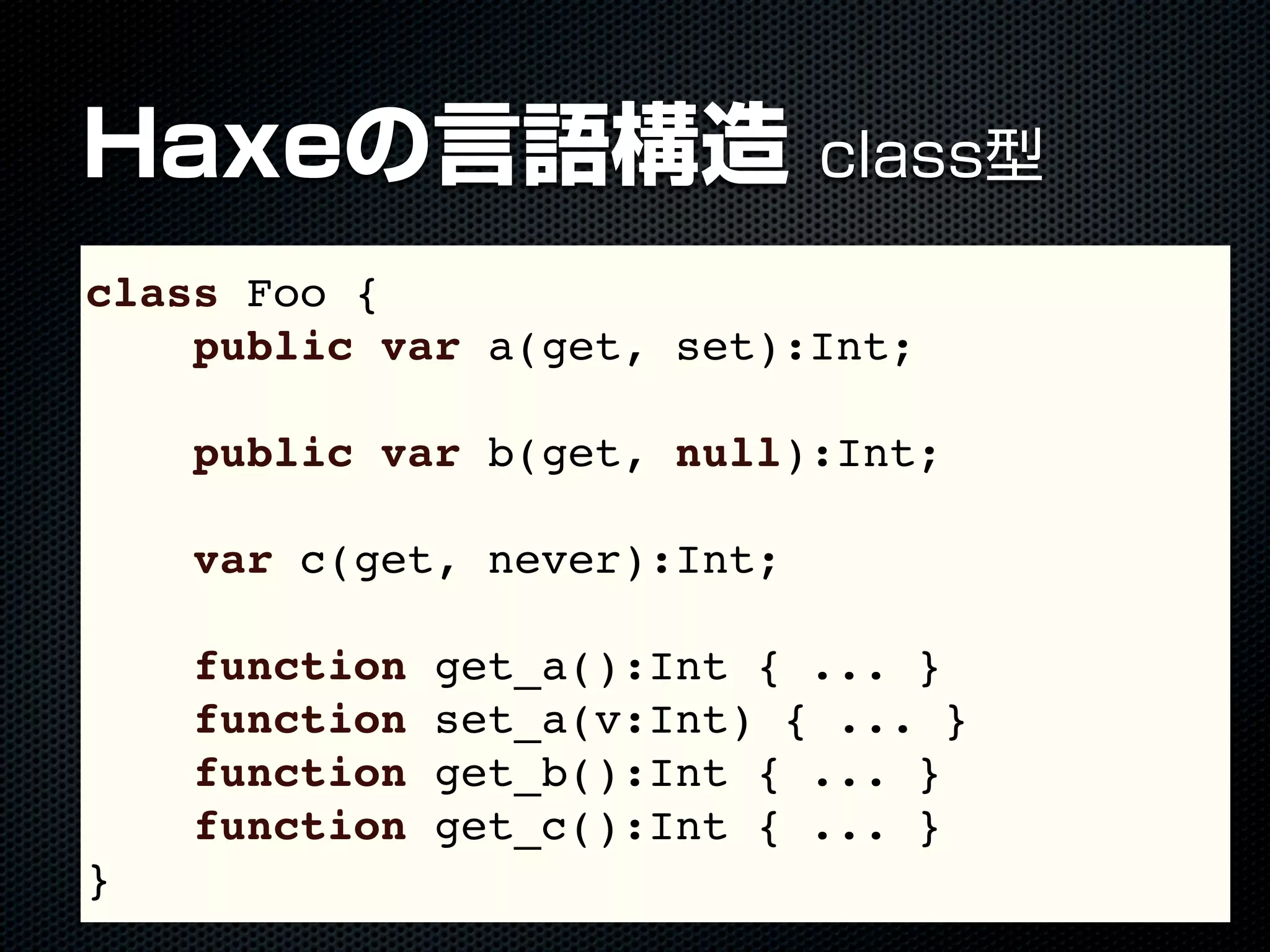 Haxeの言語構造 class型

class Foo {
    public var a(get, set):Int;

    public var b(get, null):Int;

    var c(get, never):Int;

    function get_a():Int { ... }
    function set_a(v:Int) { ... }
    function get_b():Int { ... }
    function get_c():Int { ... }
}